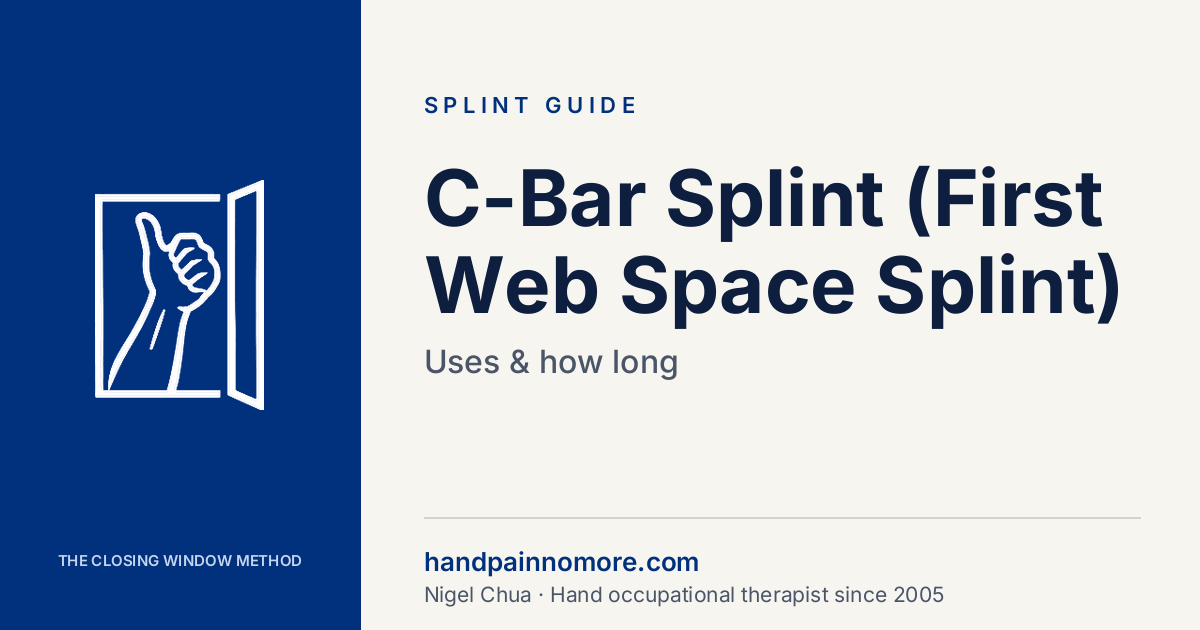 THE CLOSING WINDOW METHOD

SPLINT GUIDE

C-Bar Splint (First Web Space Splint)

Uses & how long

handpainnomore.com

Nigel Chua · Hand occupational therapist since 2005